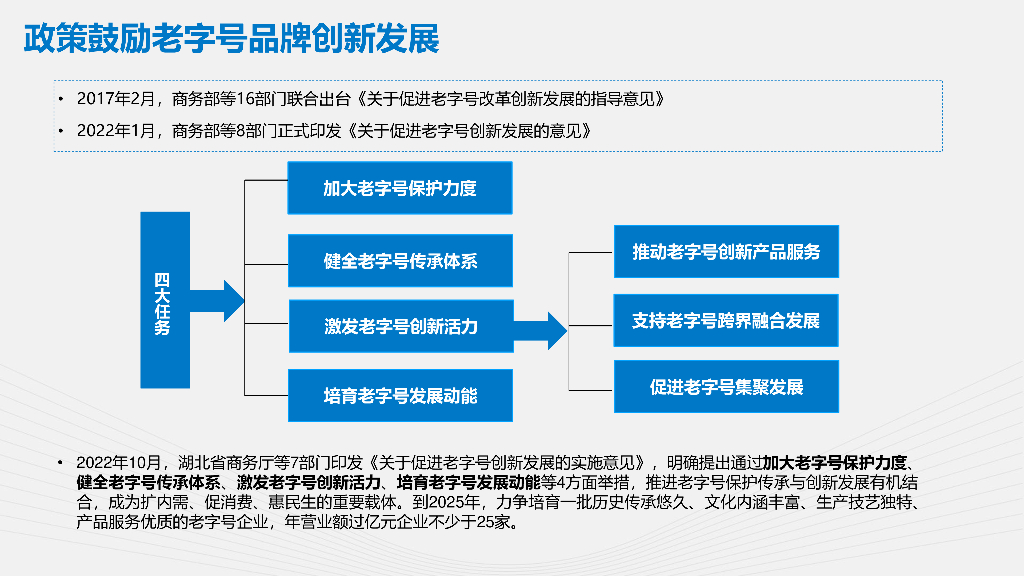 政策鼓励老字号品牌创新发展

• 2017年2月，商务部等16部门联合出台《关于促进老字号改革创新发展的指导意见》

• 2022年1月，商务部等8部门正式印发《关于促进老字号创新发展的意见》

四大任务

加大老字号保护力度

健全老字号传承体系

激发老字号创新活力

培育老字号发展动能

推动老字号创新产品服务

支持老字号跨界融合发展

促进老字号集聚发展

• 2022年10月，湖北省商务厅等7部门印发《关于促进老字号创新发展的实施意见》，明确提出通过加大老字号保护力度、健全老字号传承体系、激发老字号创新活力、培育老字号发展动能等4方面举措，推进老字号保护传承与创新发展有机结合，成为扩内需、促消费、惠民生的重要载体。到2025年，力争培育一批历史传承悠久、文化内涵丰富、生产技艺独特、产品服务优质的老字号企业，年营业额过亿元企业不少于25家。